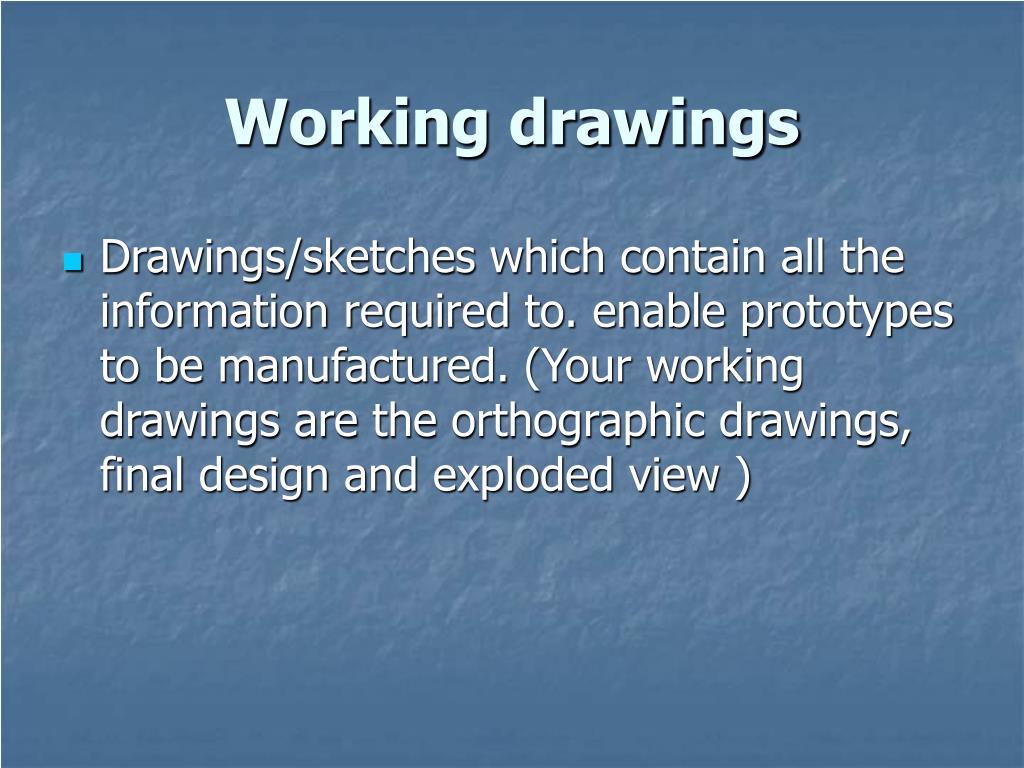 Working drawings

Drawings/sketches which contain all the information required to. enable prototypes to be manufactured. (Your working drawings are the orthographic drawings, final design and exploded view )